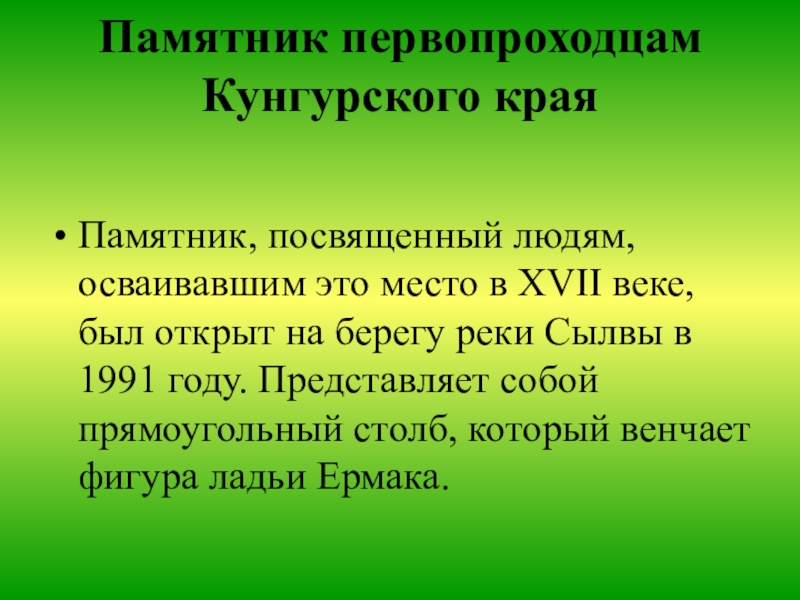 Памятник первопроходцам Кунгурского края

• Памятник, посвященный людям, осваивавшим это место в XVII веке, был открыт на берегу реки Сылвы в 1991 году. Представляет собой прямоугольный столб, который венчает фигура ладьи Ермака.